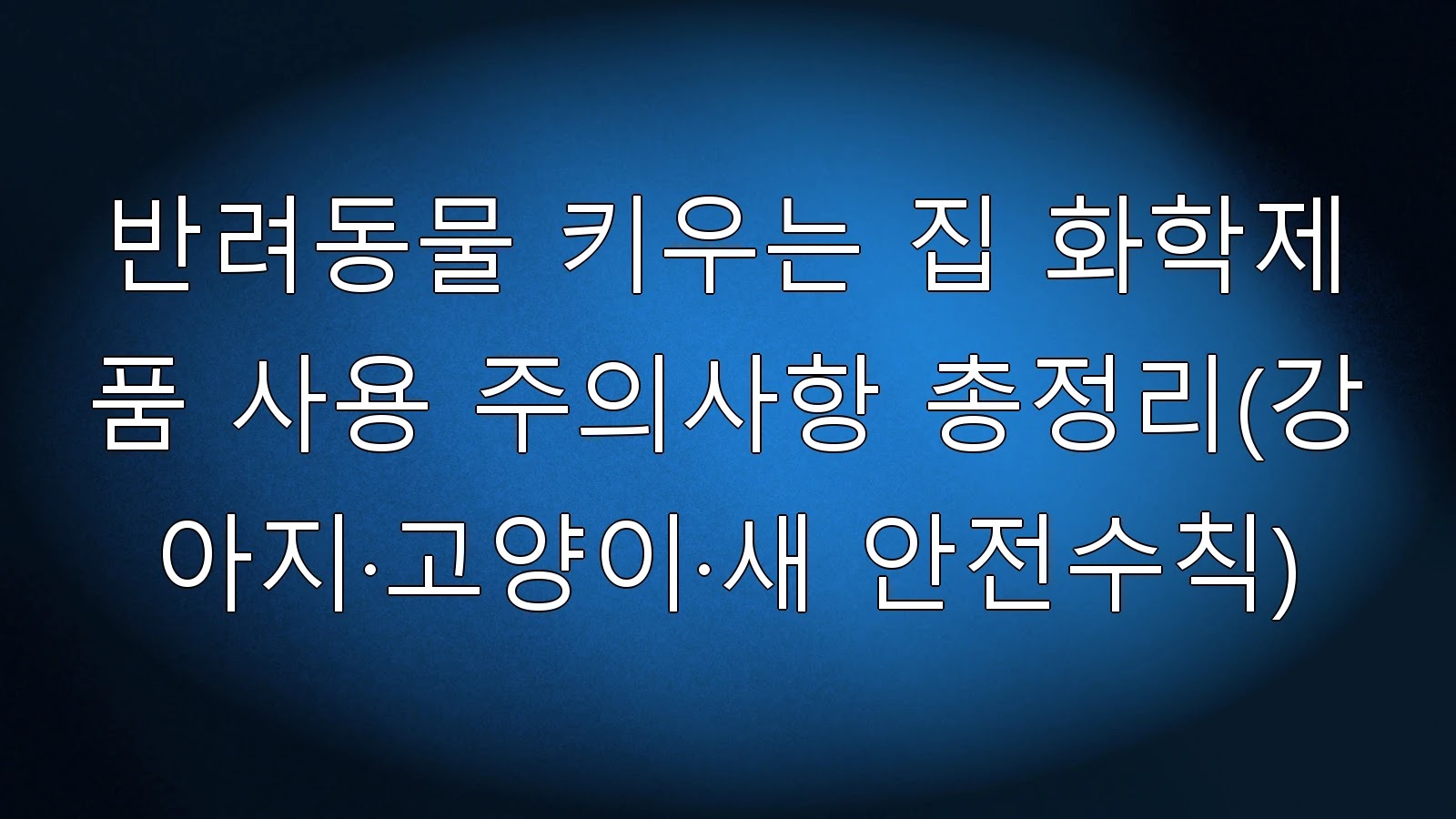 반려동물 키우는 집 화학제품 사용 주의사항 총정리(강아지·고양이·새 안전수칙)